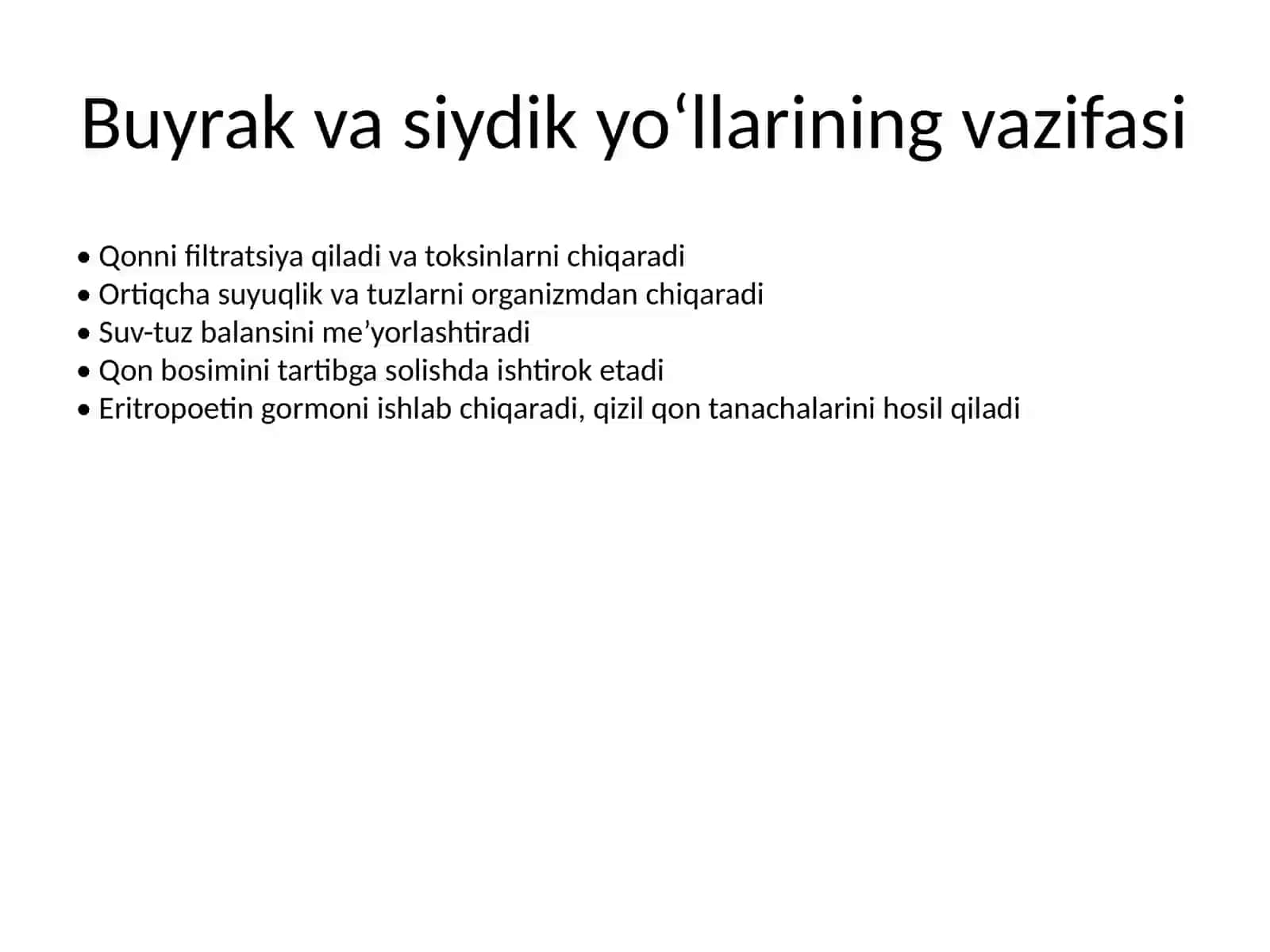 Buyrak va siydik yo‘llarining vazifasi

• Qonni filtratsiya qiladi va toksinlarni chiqaradi
• Ortiqcha suyuqlik va tuzlarni organizmdan chiqaradi
• Suv-tuz balansini me’yorlashtiradi
• Qon bosimini tartibga solishda ishtirok etadi
• Eritropoetin gormoni ishlab chiqaradi, qizil qon tanachalarini hosil qiladi